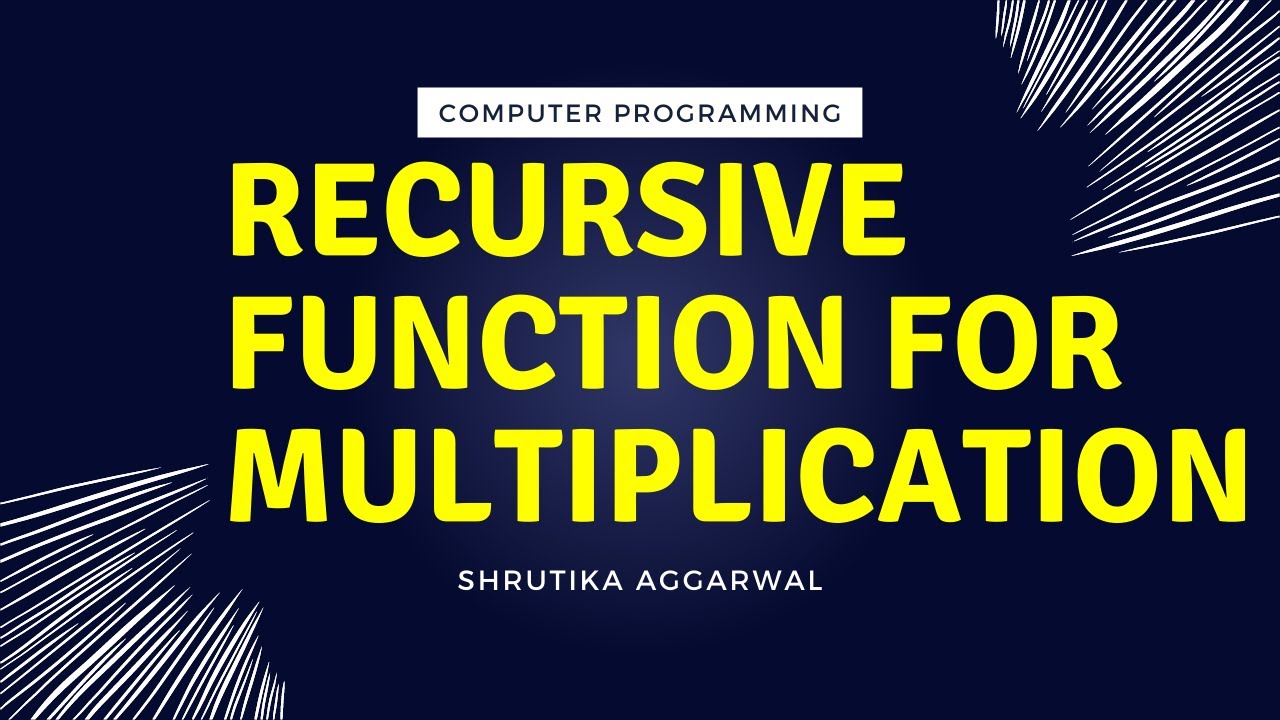 COMPUTER PROGRAMMING

RECURSIVE FUNCTION FOR MULTIPLICATION

SHRUTIKA AGGARWAL